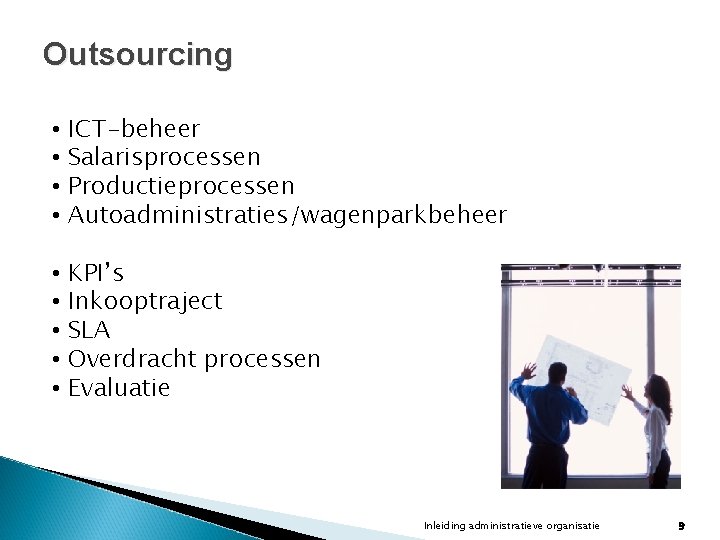 Outsourcing

• ICT-beheer
• Salarisprocessen
• Productieprocessen
• Autoadministraties/wagenparkbeheer

• KPI's
• Inkooptraject
• SLA
• Overdracht processen
• Evaluatie

Inleiding administratieve organisatie 9